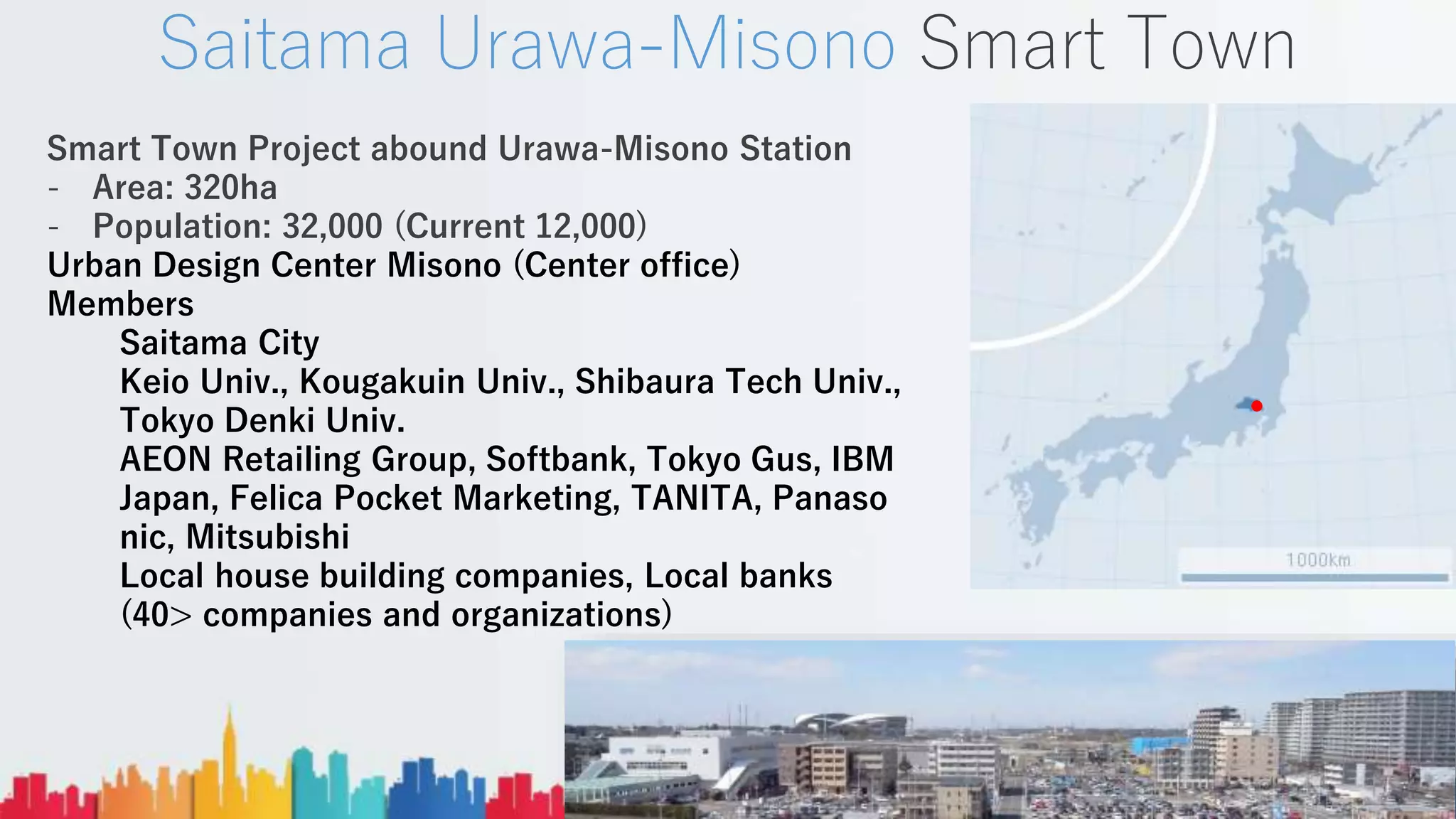 Saitama Urawa-Misono Smart Town

Smart Town Project abound Urawa-Misono Station
- Area: 320ha
- Population: 32,000 (Current 12,000)
Urban Design Center Misono (Center office)
Members
Saitama City
Keio Univ., Kougakuin Univ., Shibaura Tech Univ., Tokyo Denki Univ.
AEON Retailing Group, Softbank, Tokyo Gus, IBM Japan, Felica Pocket Marketing, TANITA, Panaso nic, Mitsubishi
Local house building companies, Local banks
(40> companies and organizations)

1000km